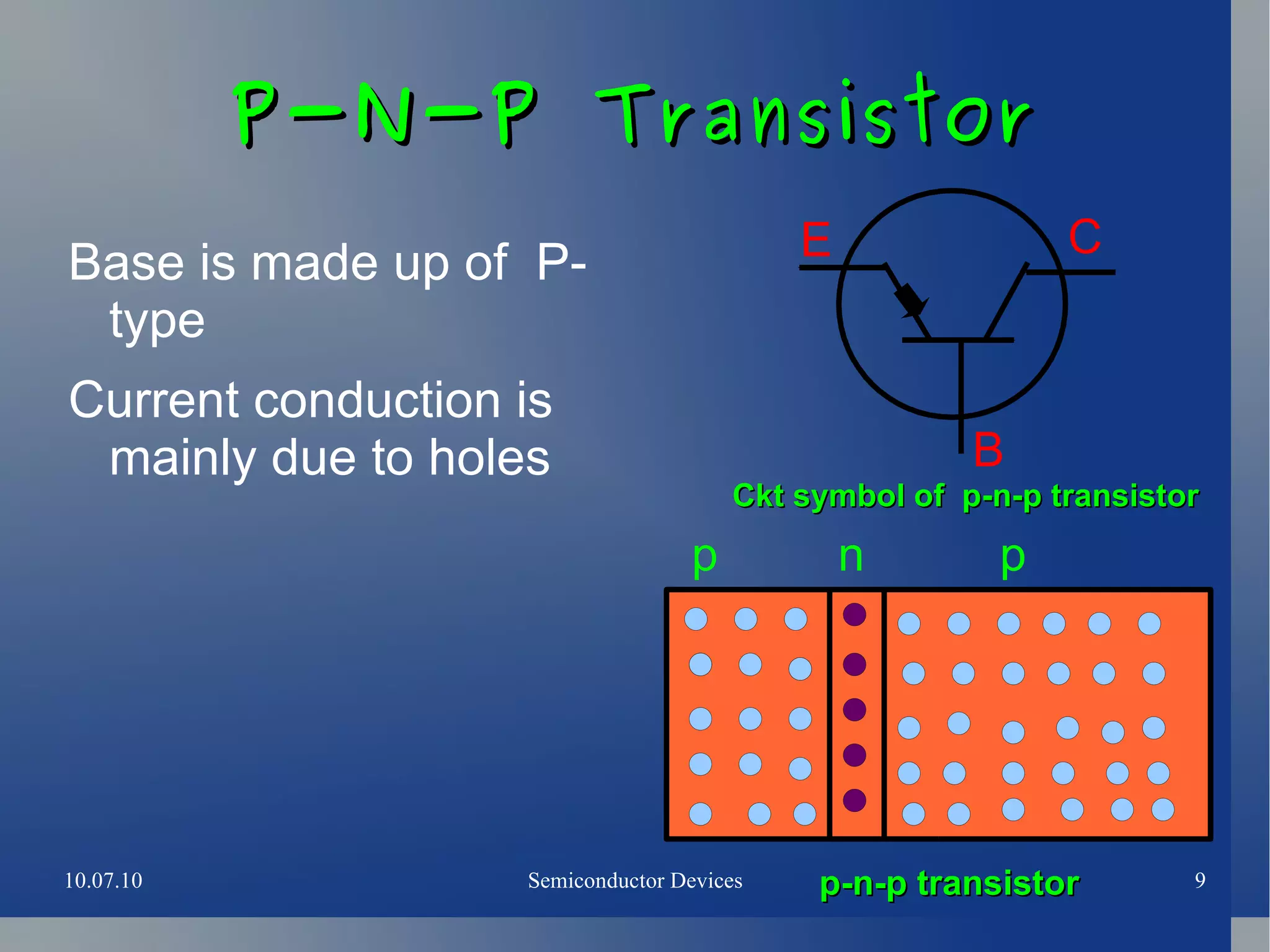 P-N-P Transistor

Base is made up of P-type

Current conduction is mainly due to holes

E

C

B

Ckt symbol of p-n-p transistor

p n p

10.07.10

Semiconductor Devices

p-n-p transistor

9